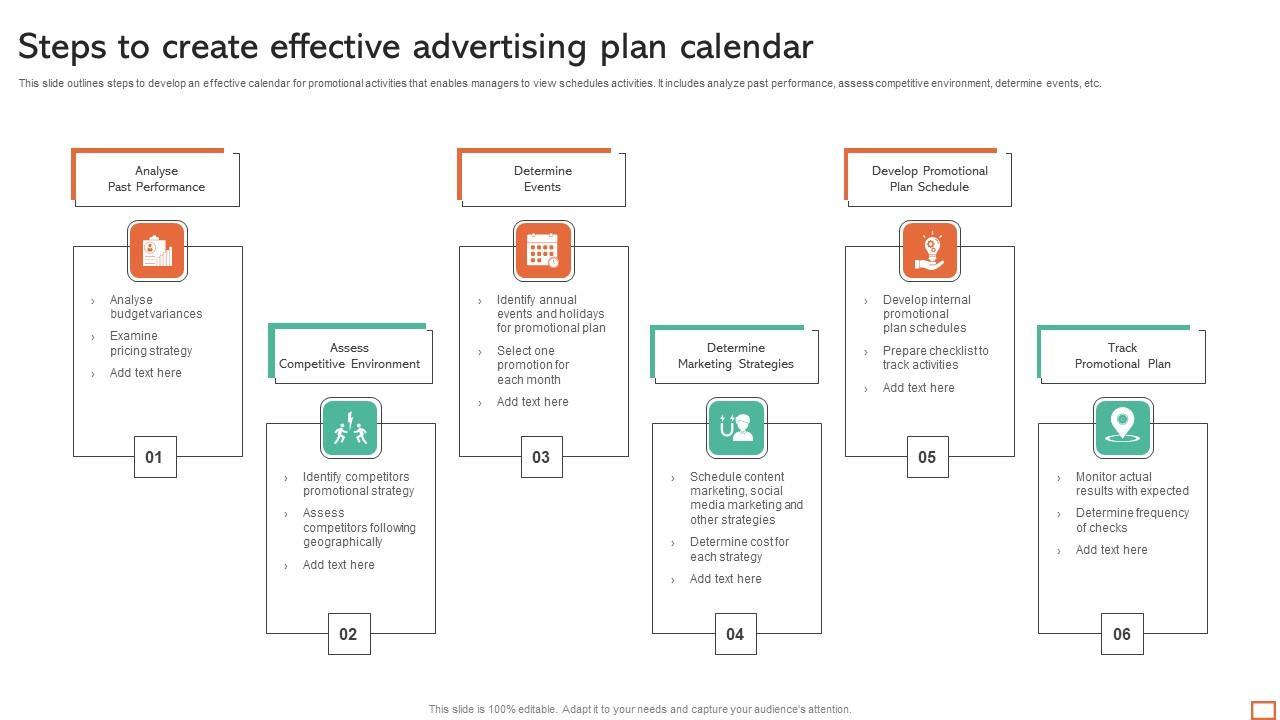 Steps to create effective advertising plan calendar

This slide outlines steps to develop an effective calendar for promotional activities that enables managers to view schedules activities. It includes analyze past performance, assess competitive environment, determine events, etc.

Analyse Past Performance

› Analyse budget variances
› Examine pricing strategy
› Add text here

01

Assess Competitive Environment

› Identify competitors promotional strategy
› Assess competitors following geographically
› Add text here

02

Determine Events

› Identify annual events and holidays for promotional plan
› Select one promotion for each month
› Add text here

03

Determine Marketing Strategies

› Schedule content marketing, social media marketing and other strategies
› Determine cost for each strategy
› Add text here

04

Develop Promotional Plan Schedule

› Develop internal promotional plan schedules
› Prepare checklist to track activities
› Add text here

05

Track Promotional Plan

› Monitor actual results with expected
› Determine frequency of checks
› Add text here

06

This slide is 100% editable. Adapt it to your needs and capture your audience's attention.